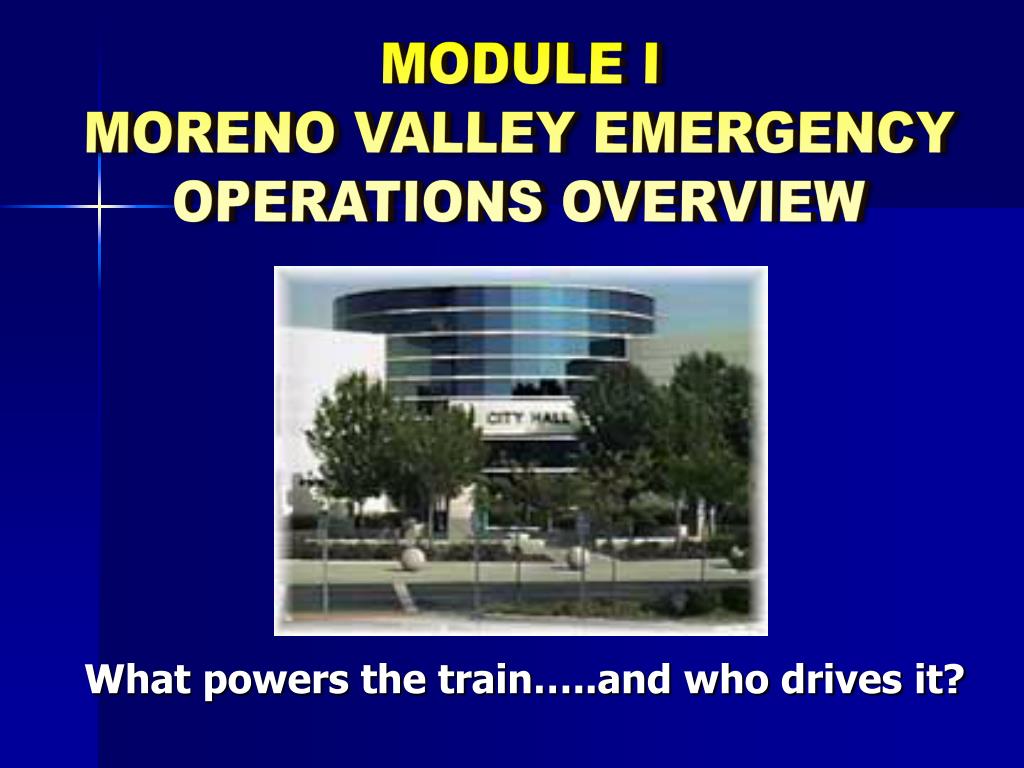 MODULE I
MORENO VALLEY EMERGENCY OPERATIONS OVERVIEW

CITY HALL

What powers the train…..and who drives it?